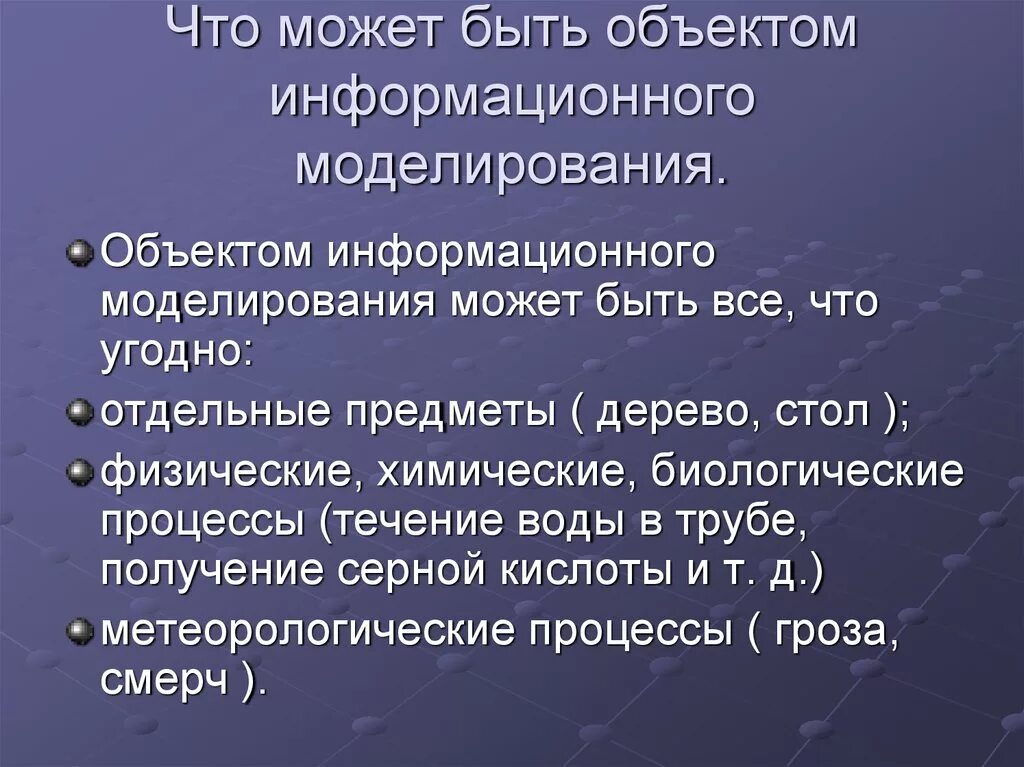 Что может быть объектом информационного моделирования.

Объектом информационного моделирования может быть все, что угодно:

отдельные предметы ( дерево, стол );

физические, химические, биологические процессы (течение воды в трубе, получение серной кислоты и т. д.)

метеорологические процессы ( гроза, смерч ).